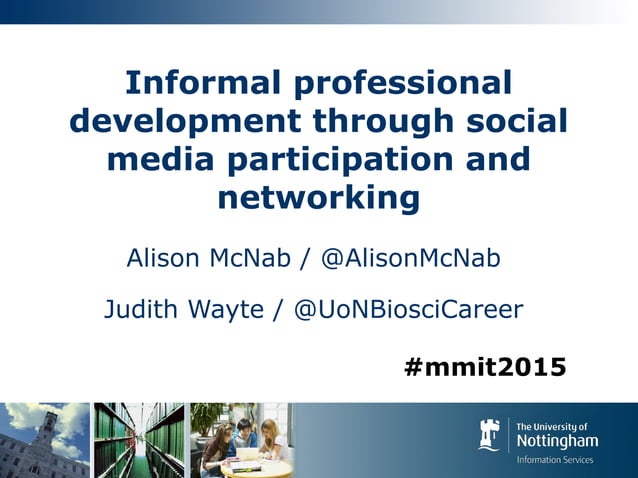 Informal professional development through social media participation and networking

Alison McNab / @AlisonMcNab

Judith Wayte / @UoNBiosciCareer

#mmit2015

The University of Nottingham
Information Services